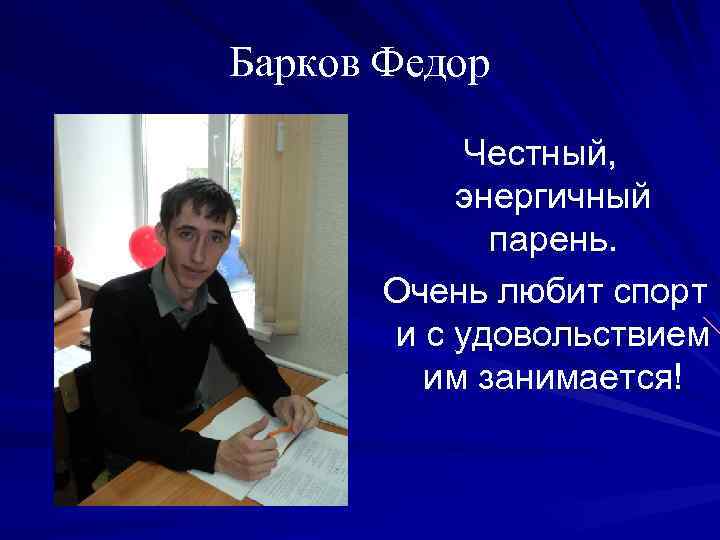 Барков Федор

Честный, энергичный парень.

Очень любит спорт и с удовольствием им занимается!